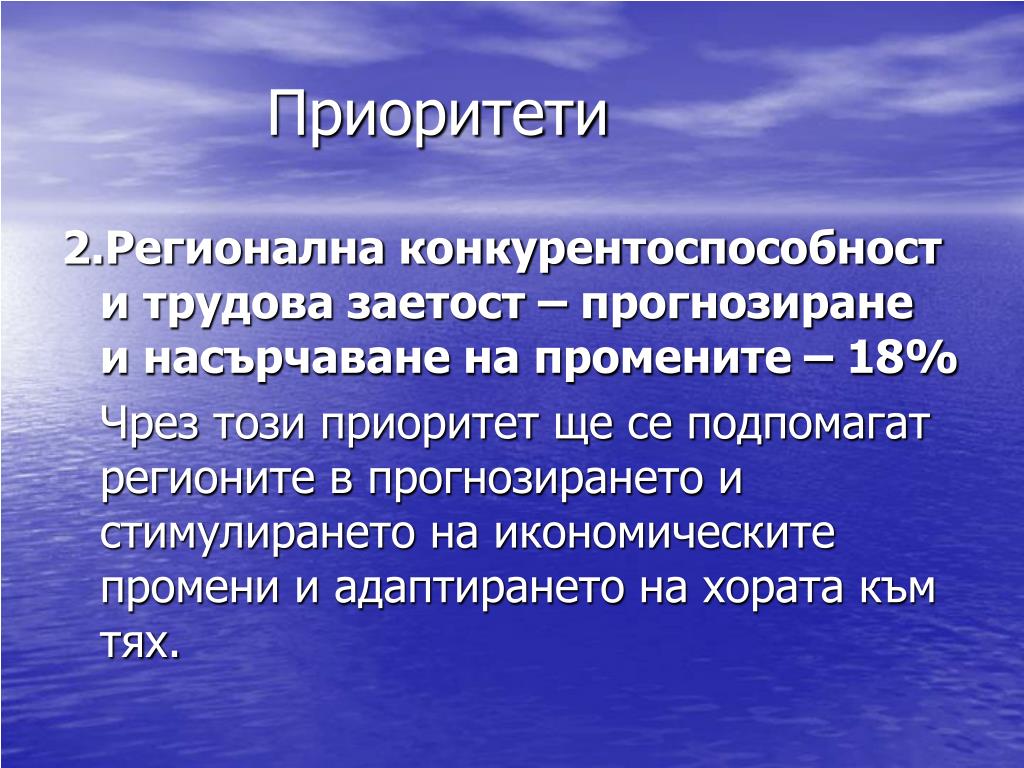 Приоритети

2.Регионална конкурентоспособност и трудова заетост – прогнозиране и насърчаване на промените – 18%

Чрез този приоритет ще се подпомагат регионите в прогнозирането и стимулирането на икономическите промени и адаптирането на хората към тях.